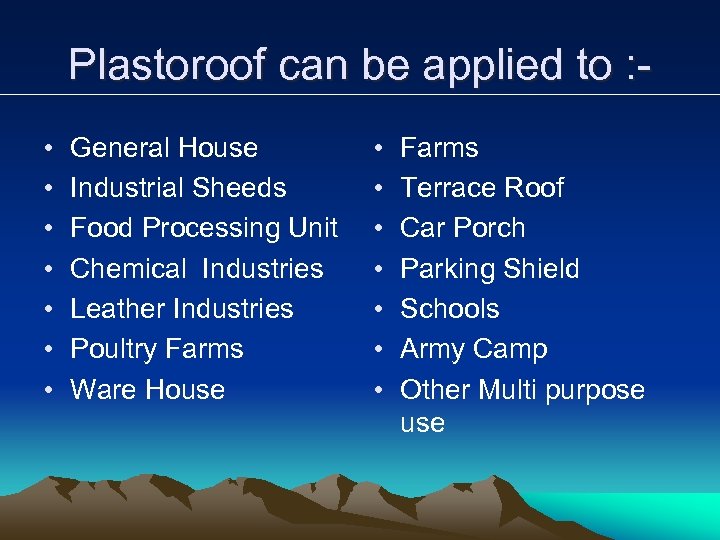 Plastoroof can be applied to :-

• General House
• Industrial Sheeds
• Food Processing Unit
• Chemical Industries
• Leather Industries
• Poultry Farms
• Ware House

• Farms
• Terrace Roof
• Car Porch
• Parking Shield
• Schools
• Army Camp
• Other Multi purpose use